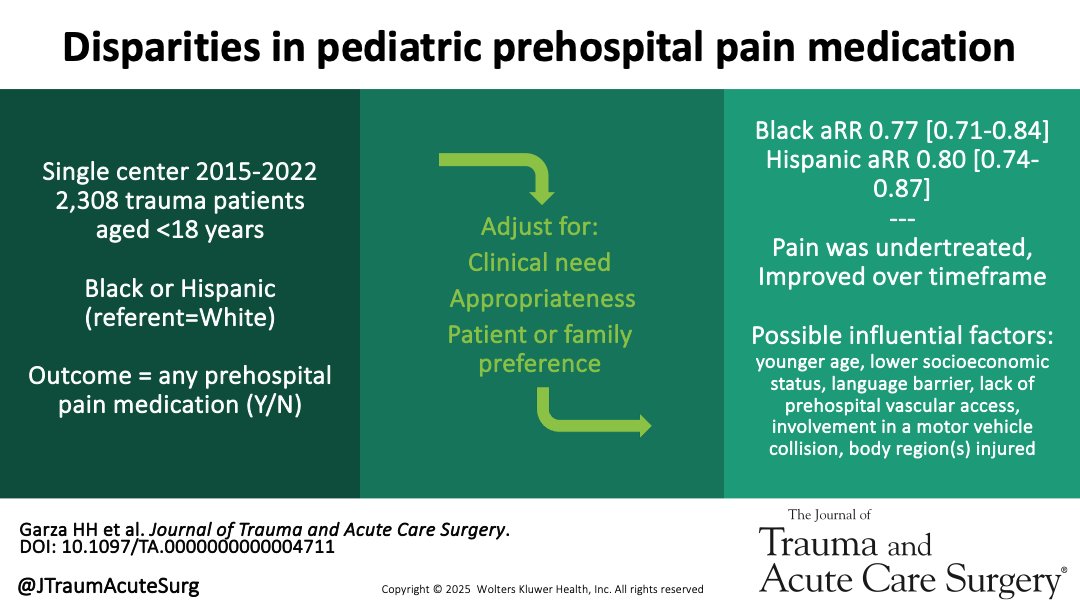 Disparities in pediatric prehospital pain medication

Single center 2015-2022
2,308 trauma patients aged <18 years

Black or Hispanic (referent=White)

Outcome = any prehospital pain medication (Y/N)

Adjust for:
Clinical need
Appropriateness
Patient or family preference

Black aRR 0.77 [0.71-0.84]
Hispanic aRR 0.80 [0.74-0.87]
---
Pain was undertreated, Improved over timeframe

Possible influential factors:
younger age, lower socioeconomic status, language barrier, lack of prehospital vascular access, involvement in a motor vehicle collision, body region(s) injured

Garza HH et al. Journal of Trauma and Acute Care Surgery.
DOI: 10.1097/TA.0000000000004711

@JTraumAcuteSurg

Copyright © 2025 Wolters Kluwer Health, Inc. All rights reserved

The Journal of
Trauma and
Acute Care Surgery®